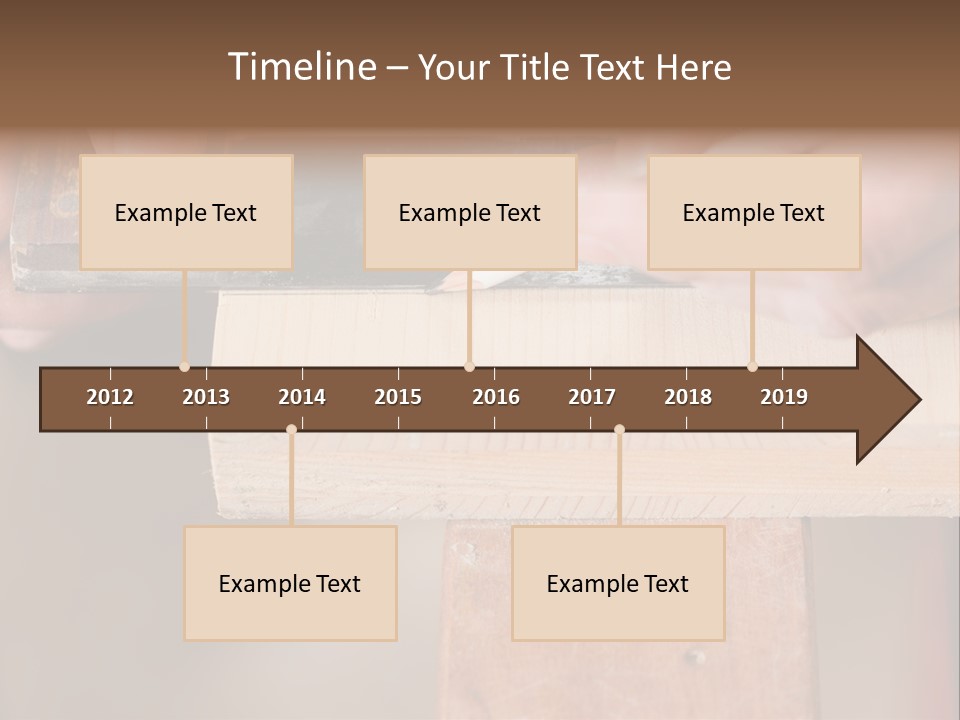 Timeline – Your Title Text Here

Example Text

Example Text

Example Text

2012 2013 2014 2015 2016 2017 2018 2019

Example Text

Example Text